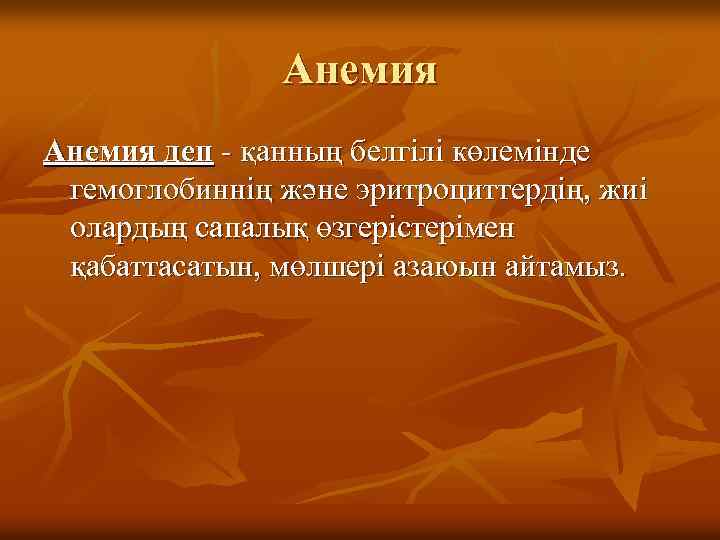 Анемия

Анемия деп - қанның белгілі көлемінде гемоглобиннің және эритроциттердің, жиі олардың сапалық өзгерістерімен қабаттасатын, мөлшері азаюын айтамыз.